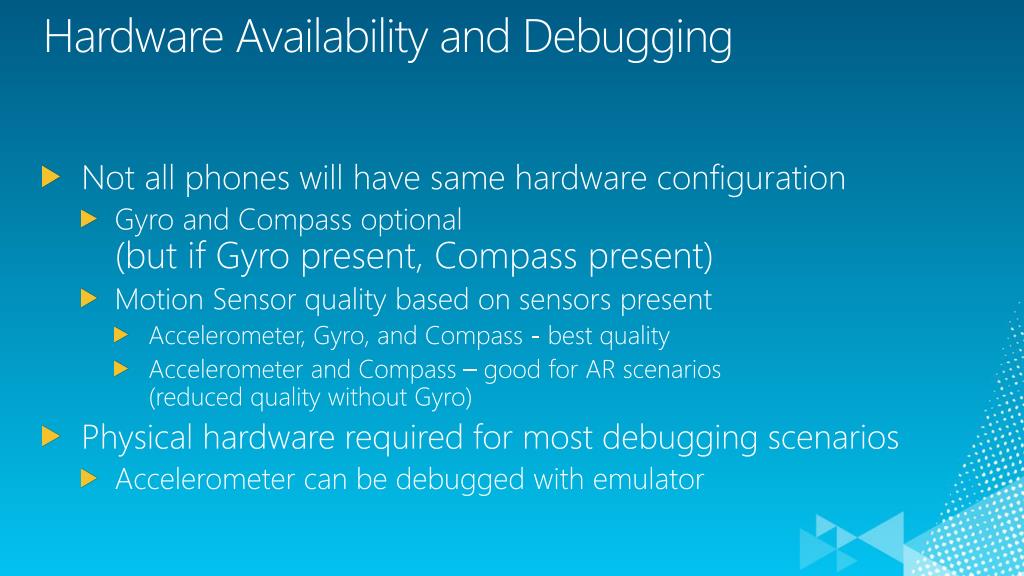 Hardware Availability and Debugging

Not all phones will have same hardware configuration

Gyro and Compass optional (but if Gyro present, Compass present)

Motion Sensor quality based on sensors present

Accelerometer, Gyro, and Compass - best quality

Accelerometer and Compass – good for AR scenarios (reduced quality without Gyro)

Physical hardware required for most debugging scenarios

Accelerometer can be debugged with emulator